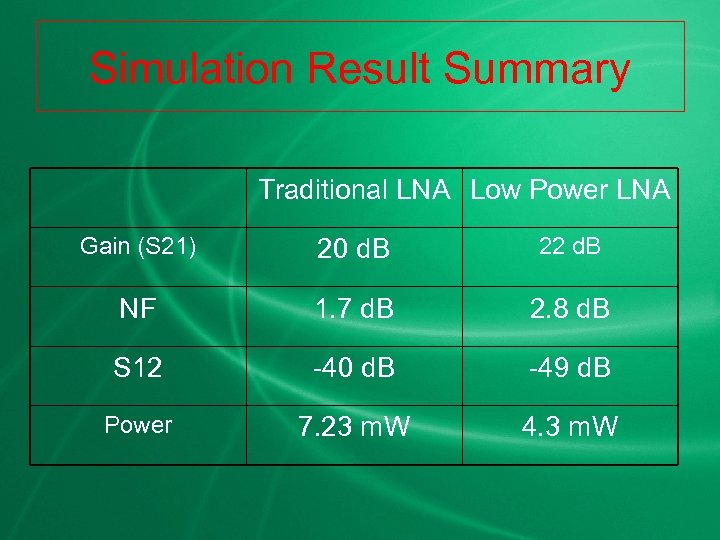 Simulation Result Summary

| | Traditional LNA | Low Power LNA |
|---|---|---|
| Gain (S21) | 20 dB | 22 dB |
| NF | 1.7 dB | 2.8 dB |
| S12 | -40 dB | -49 dB |
| Power | 7.23 mW | 4.3 mW |